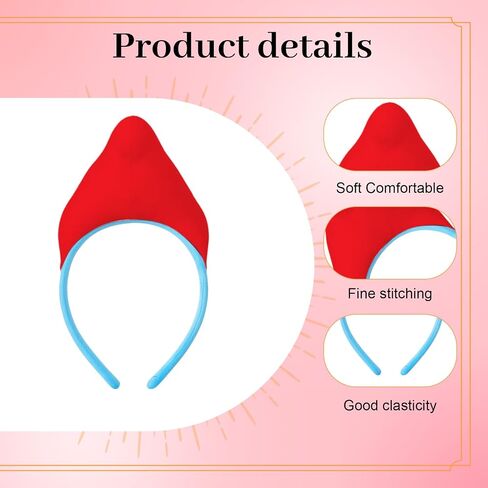 Product details

Soft Comfortable

Fine stitching

Good clasticity